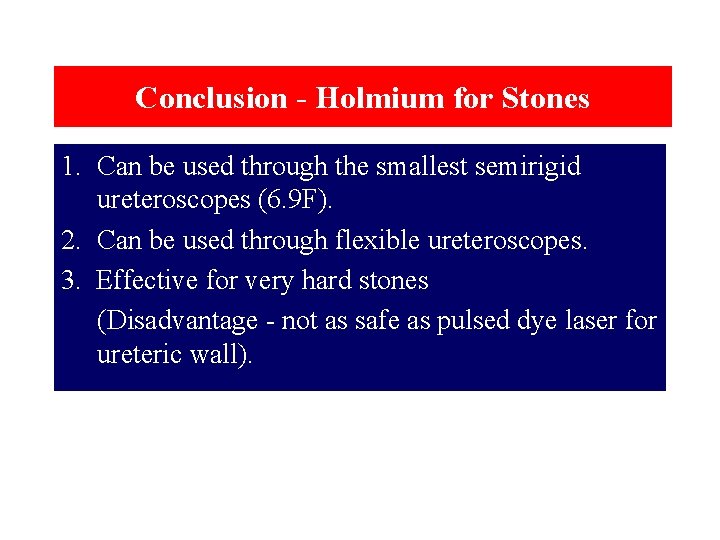 Conclusion - Holmium for Stones

1. Can be used through the smallest semirigid ureteroscopes (6.9F).

2. Can be used through flexible ureteroscopes.

3. Effective for very hard stones

(Disadvantage - not as safe as pulsed dye laser for ureteric wall).